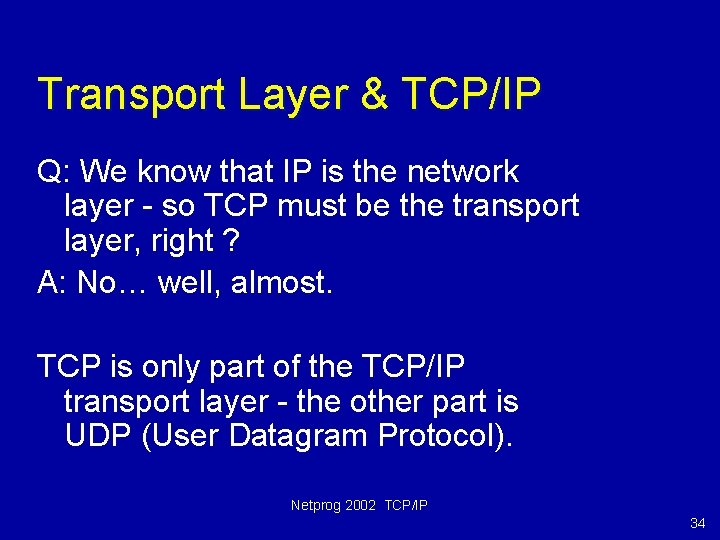 Transport Layer & TCP/IP

Q: We know that IP is the network layer - so TCP must be the transport layer, right ?

A: No… well, almost.

TCP is only part of the TCP/IP transport layer - the other part is UDP (User Datagram Protocol).

Netprog 2002 TCP/IP

34